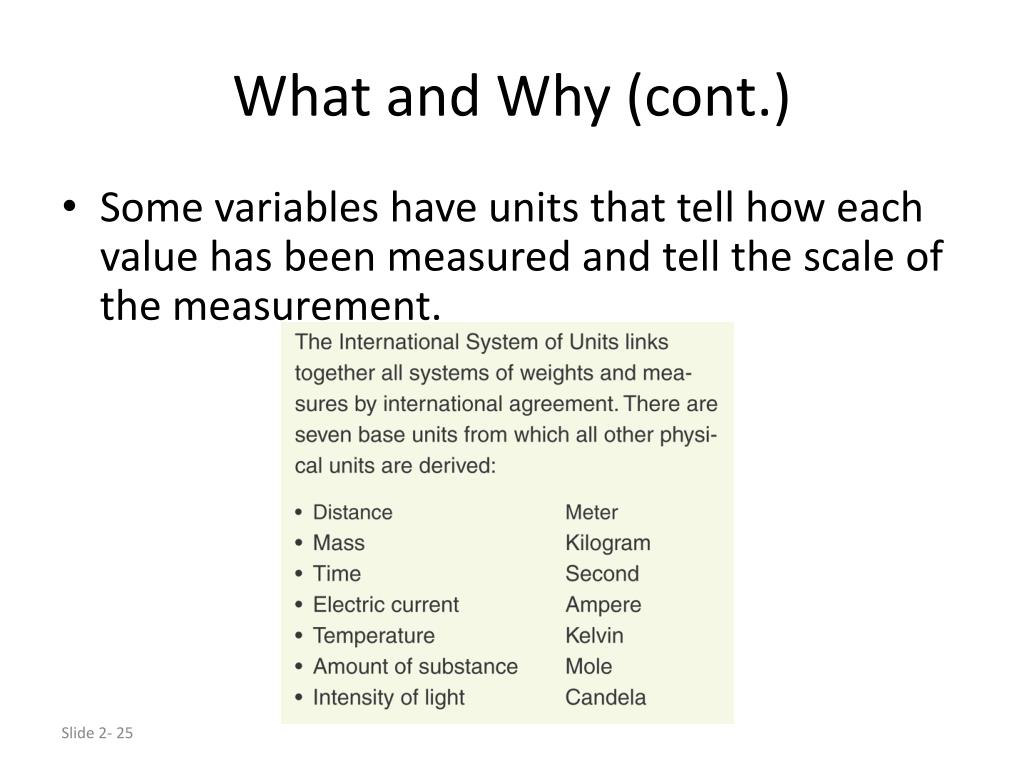 What and Why (cont.)

• Some variables have units that tell how each value has been measured and tell the scale of the measurement.

The International System of Units links together all systems of weights and measures by international agreement. There are seven base units from which all other physical units are derived:

• Distance Meter
• Mass Kilogram
• Time Second
• Electric current Ampere
• Temperature Kelvin
• Amount of substance Mole
• Intensity of light Candela

Slide 2- 25